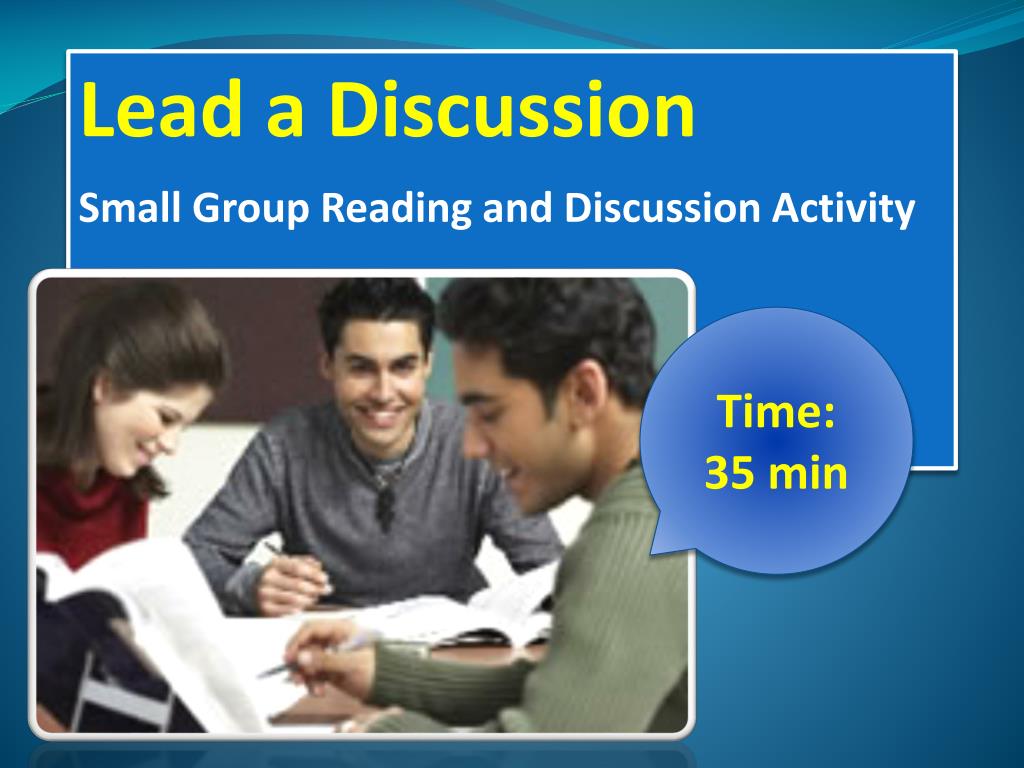 Lead a Discussion

Small Group Reading and Discussion Activity

Time:
35 min